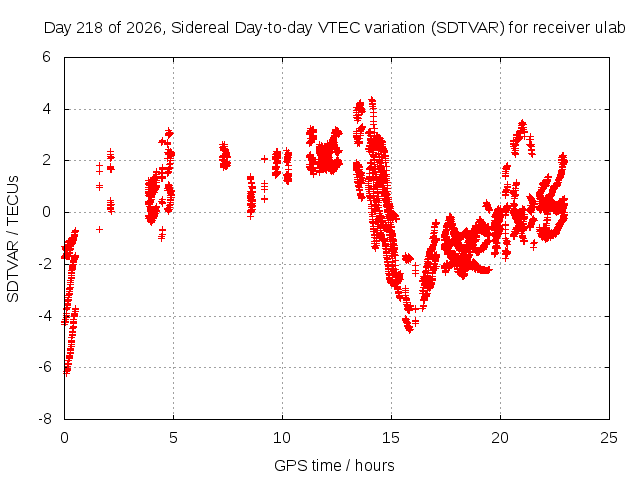 Day 218 of 2026, Sidereal Day-to-day VTEC variation (SDTVAR) for receiver ulab

SDTVAR / TECUs

6
4
2
0
-2
-4
-6
-8

0
5
10
15
20
25

GPS time / hours